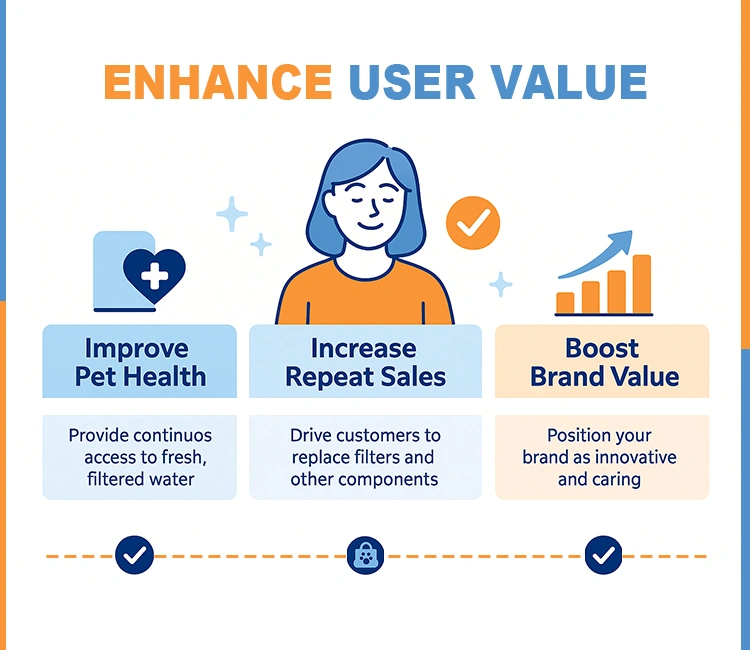 ENHANCE USER VALUE

Improve Pet Health

Provide continuos access to fresh, filtered water

Increase Repeat Sales

Drive customers to replace filters and other components

Boost Brand Value

Position your brand as innovative and caring